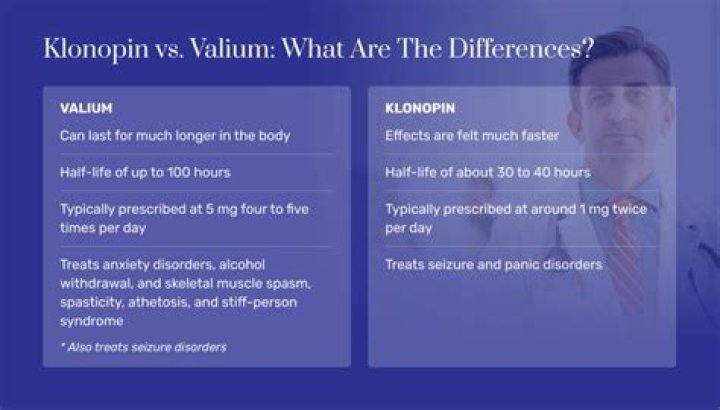 Klonopin vs. Valium: What Are The Differences?

VALIUM

Can last for much longer in the body

Half-life of up to 100 hours

Typically prescribed at 5 mg four to five times per day

Treats anxiety disorders, alcohol withdrawal, and skeletal muscle spasm, spasticity, athetosis, and stiff-person syndrome

* Also treats seizure disorders

KLONOPIN

Effects are felt much faster

Half-life of about 30 to 40 hours

Typically prescribed at around 1 mg twice per day

Treats seizure and panic disorders